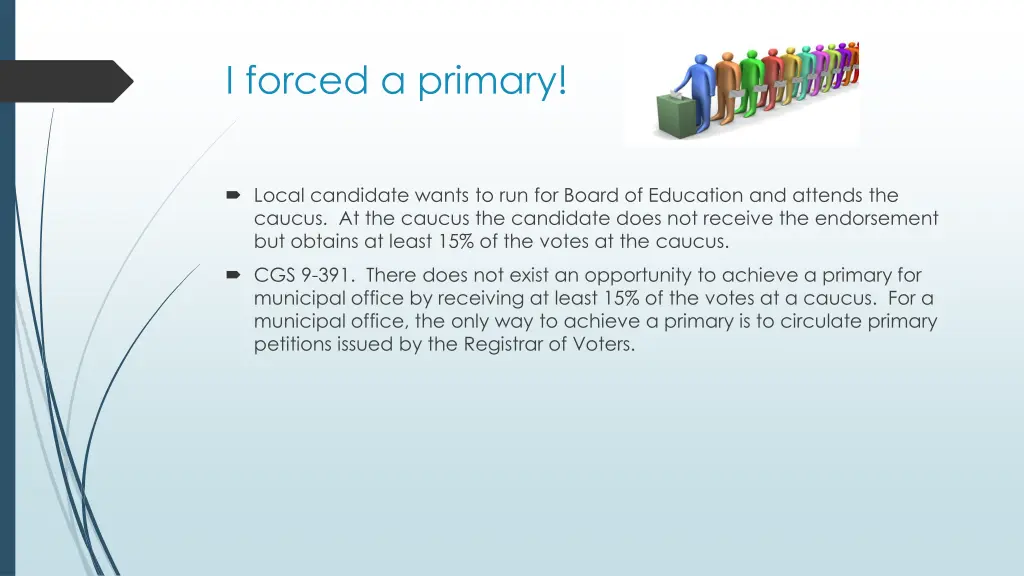 I forced a primary!

Local candidate wants to run for Board of Education and attends the caucus. At the caucus the candidate does not receive the endorsement but obtains at least 15% of the votes at the caucus.

CGS 9-391. There does not exist an opportunity to achieve a primary for municipal office by receiving at least 15% of the votes at a caucus. For a municipal office, the only way to achieve a primary is to circulate primary petitions issued by the Registrar of Voters.